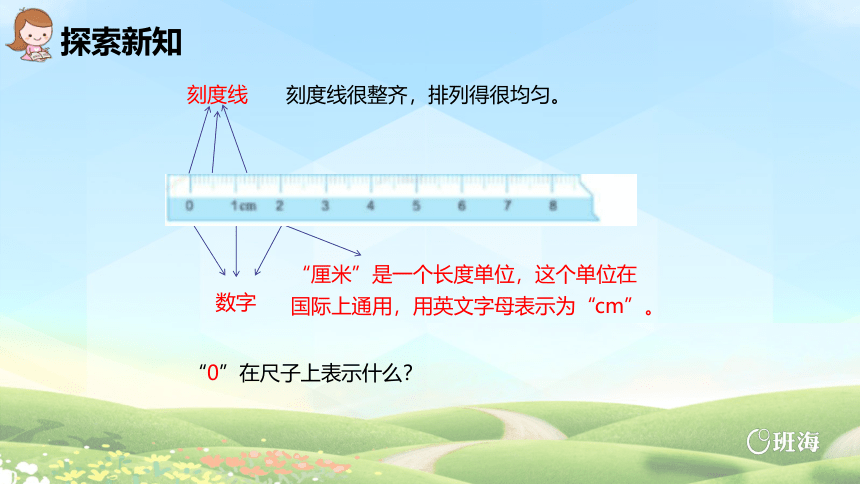 探索新知

刻度线　刻度线很整齐，排列得很均匀。

0　1cm　2　3　4　5　6　7　8

数字

“厘米”是一个长度单位，这个单位在国际上通用，用英文字母表示为“cm”。

“0”在尺子上表示什么？

班海